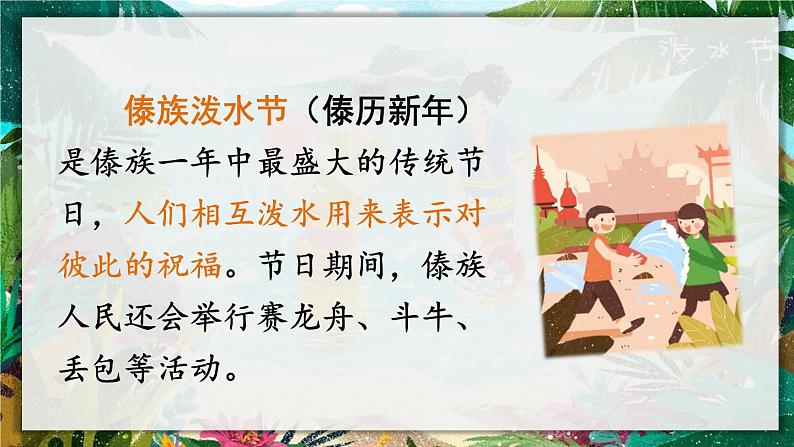 泼水节

傣族泼水节（傣历新年）是傣族一年中最盛大的传统节日，人们相互泼水用来表示对彼此的祝福。节日期间，傣族人民还会举行赛龙舟、斗牛、丢包等活动。